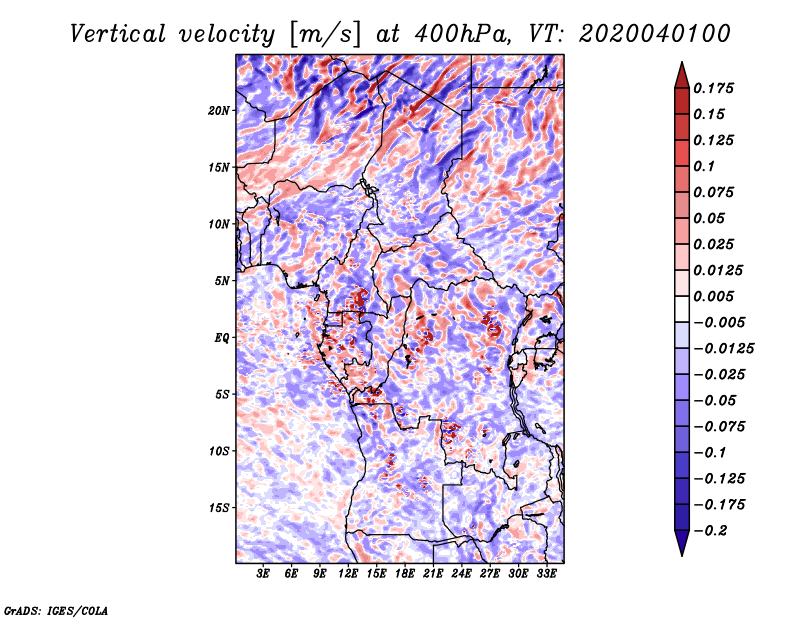 Vertical velocity [m/s] at 400hPa, VT: 2020040100

20N
15N
10N
5N
EQ
5S
10S
15S

3E 6E 9E 12E 15E 18E 21E 24E 27E 30E 33E

0.175
0.15
0.125
0.1
0.075
0.05
0.025
0.0125
0.005
−0.005
−0.0125
−0.025
−0.05
−0.075
−0.1
−0.125
−0.175
−0.2

GrADS: IGES/COLA